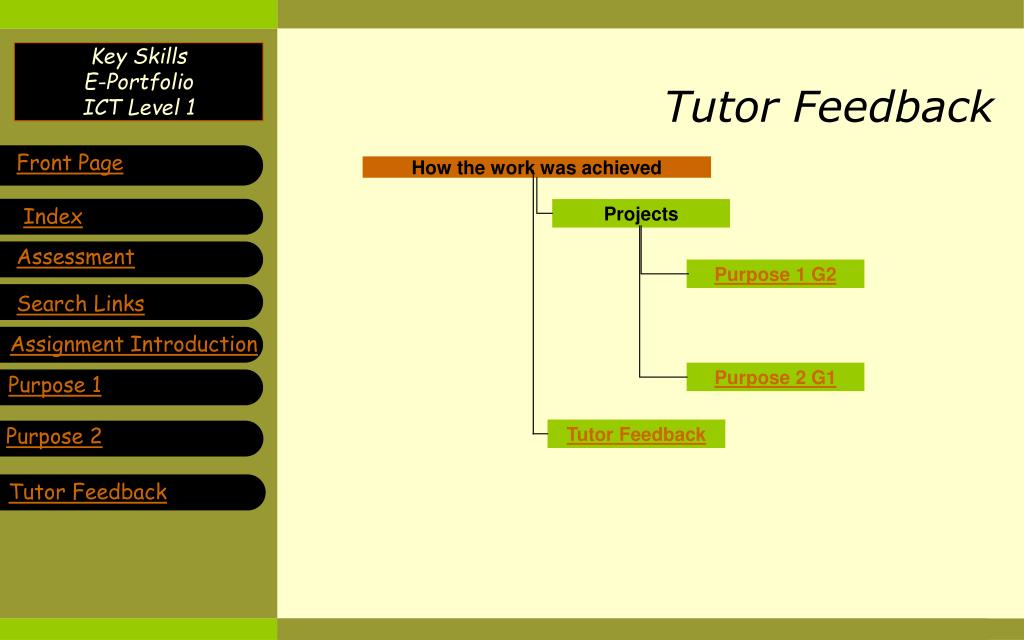 Key Skills
E-Portfolio
ICT Level 1

Front Page

Index

Assessment

Search Links

Assignment Introduction

Purpose 1

Purpose 2

Tutor Feedback

Tutor Feedback

How the work was achieved

Projects

Purpose 1 G2

Purpose 2 G1

Tutor Feedback